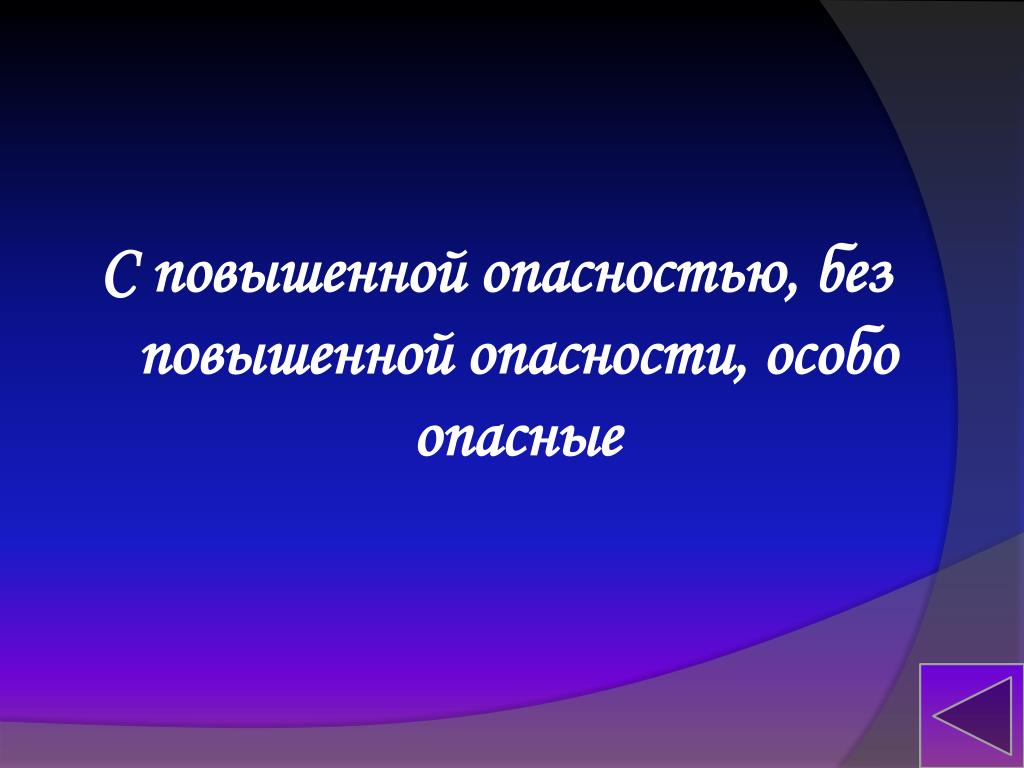 С повышенной опасностью, без повышенной опасности, особо опасные